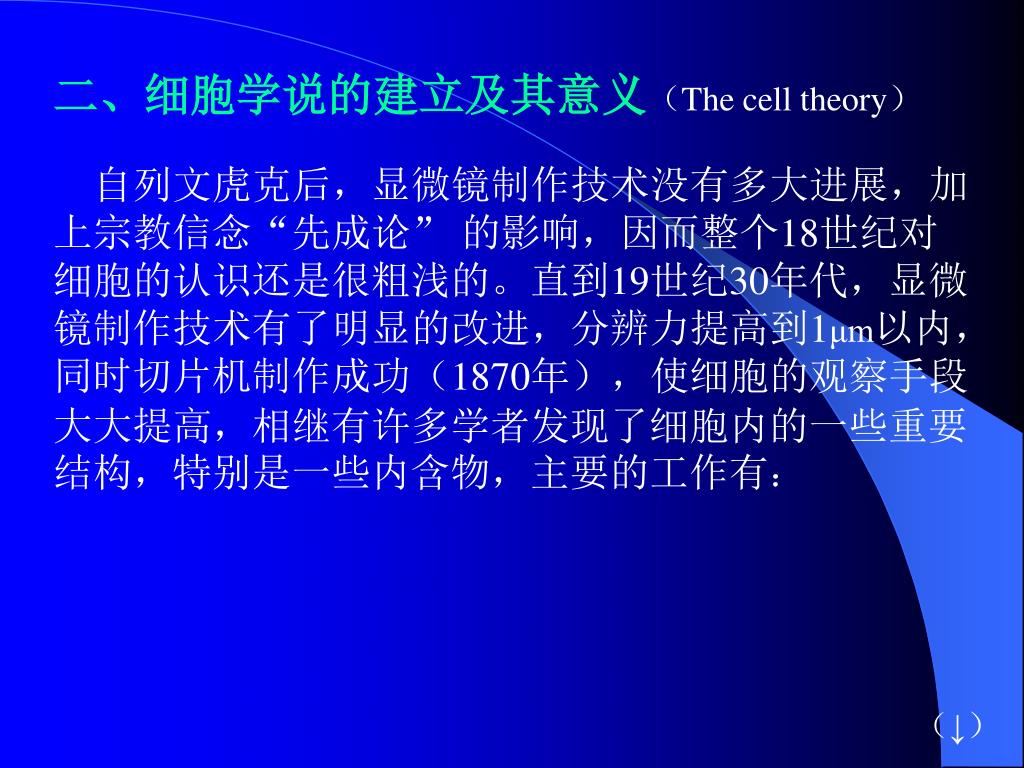 二、细胞学说的建立及其意义（The cell theory）

自列文虎克后，显微镜制作技术没有多大进展，加上宗教信念“先成论” 的影响，因而整个18世纪对细胞的认识还是很粗浅的。直到19世纪30年代，显微镜制作技术有了明显的改进，分辨力提高到1μm以内，同时切片机制作成功（1870年），使细胞的观察手段大大提高，相继有许多学者发现了细胞内的一些重要结构，特别是一些内含物，主要的工作有：

（↓）